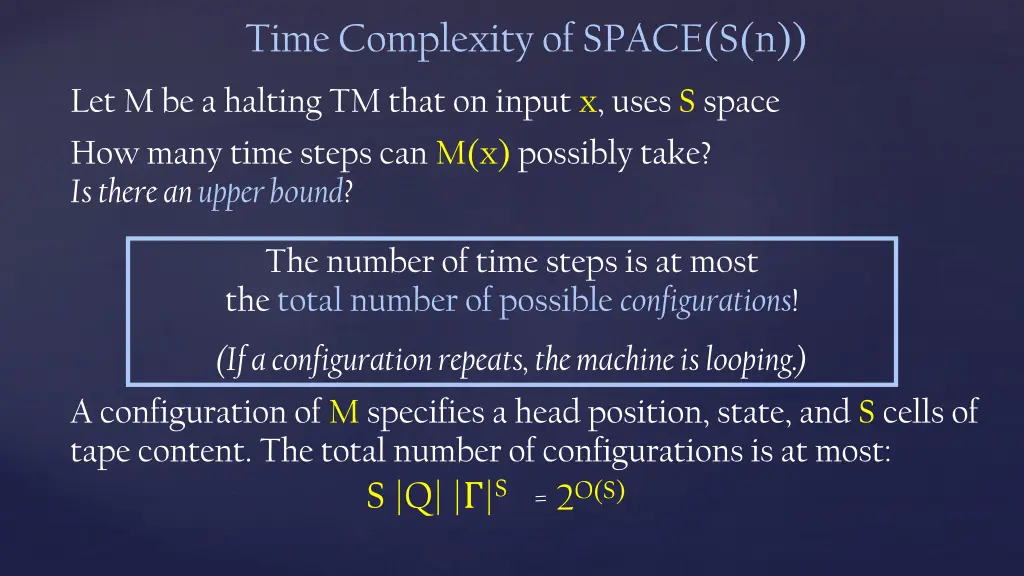 Time Complexity of SPACE(S(n))

Let M be a halting TM that on input x, uses S space

How many time steps can M(x) possibly take?
Is there an upper bound?

The number of time steps is at most the total number of possible configurations!

(If a configuration repeats, the machine is looping.)

A configuration of M specifies a head position, state, and S cells of tape content. The total number of configurations is at most:

$S\ |Q|\ |\Gamma|^S = 2^{O(S)}$